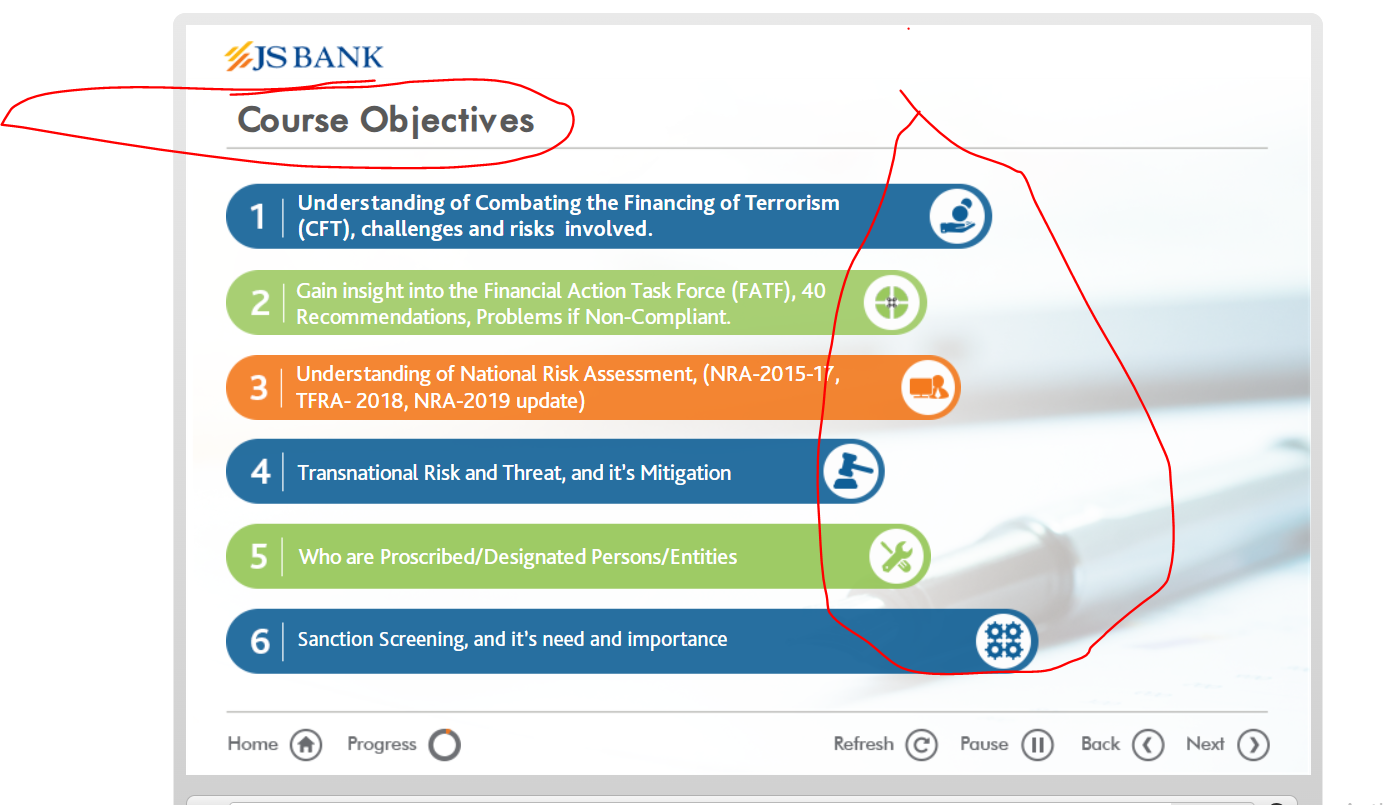 JS BANK

Course Objectives

1 Understanding of Combating the Financing of Terrorism (CFT), challenges and risks involved.

2 Gain insight into the Financial Action Task Force (FATF), 40 Recommendations, Problems if Non-Compliant.

3 Understanding of National Risk Assessment, (NRA-2015-17, TFRA- 2018, NRA-2019 update)

4 Transnational Risk and Threat, and it's Mitigation

5 Who are Proscribed/Designated Persons/Entities

6 Sanction Screening, and it's need and importance

Home Progress Refresh Pause Back Next